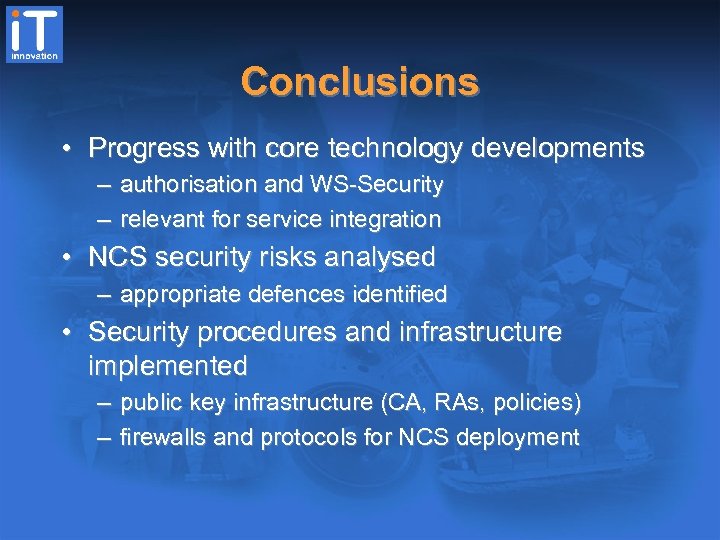 iT
innovation

Conclusions

• Progress with core technology developments
– authorisation and WS-Security
– relevant for service integration
• NCS security risks analysed
– appropriate defences identified
• Security procedures and infrastructure implemented
– public key infrastructure (CA, RAs, policies)
– firewalls and protocols for NCS deployment